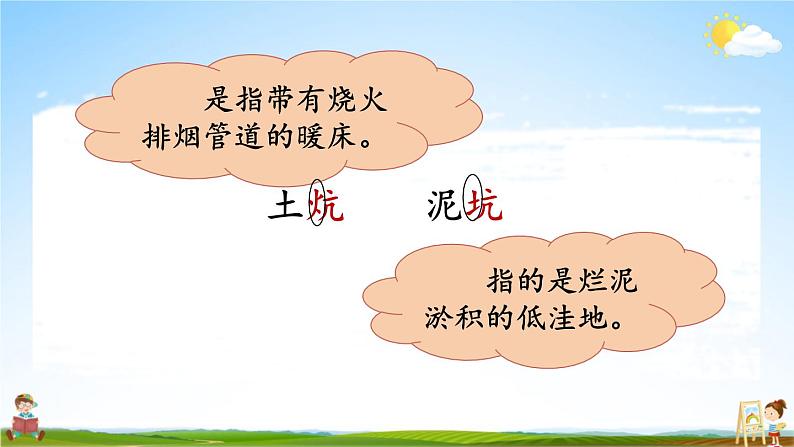 是指带有烧火排烟管道的暖床。

土炕　　泥坑

指的是烂泥淤积的低洼地。